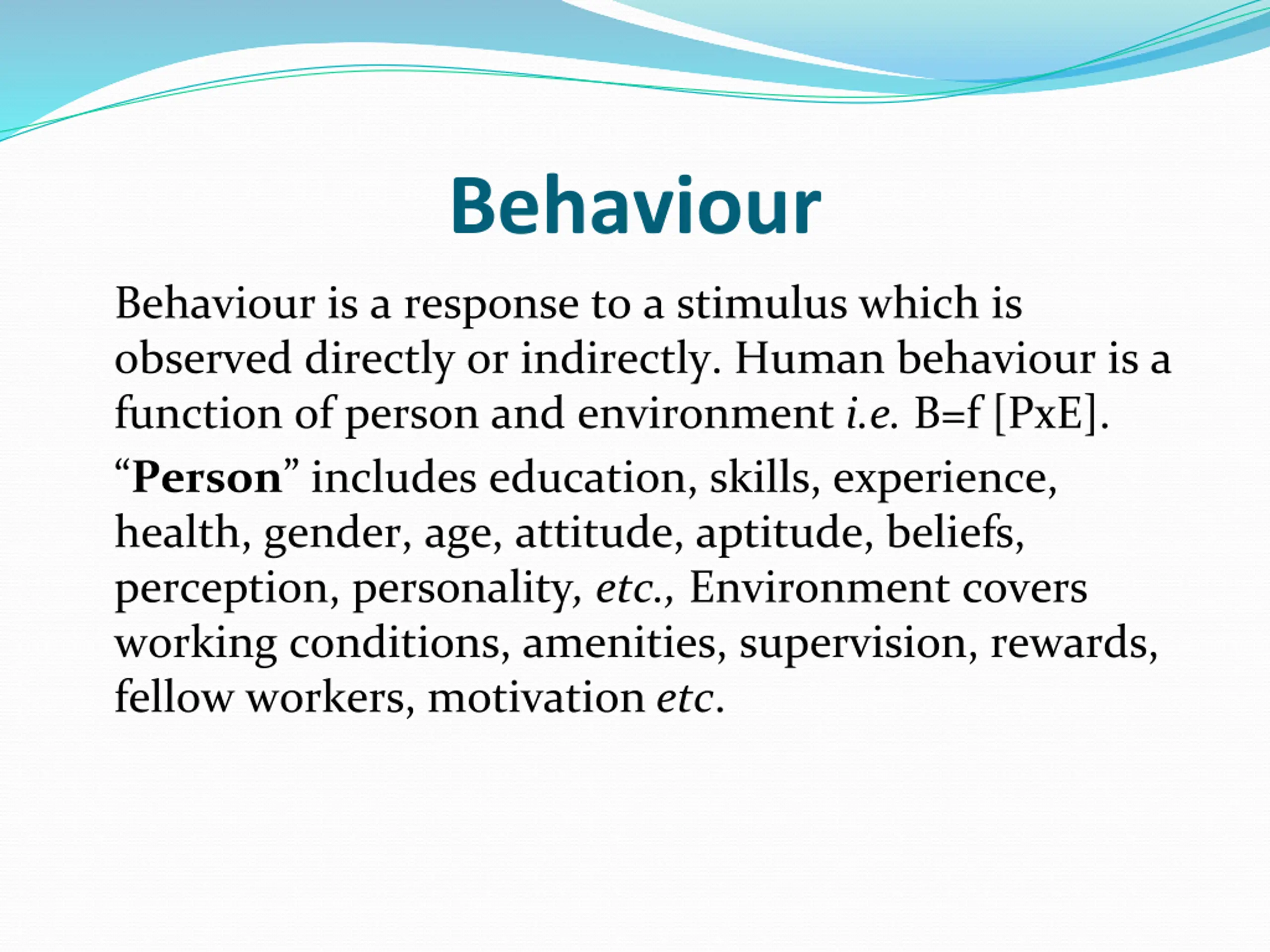 Behaviour

Behaviour is a response to a stimulus which is observed directly or indirectly. Human behaviour is a function of person and environment i.e. B=f [PxE].

“Person” includes education, skills, experience, health, gender, age, attitude, aptitude, beliefs, perception, personality, etc., Environment covers working conditions, amenities, supervision, rewards, fellow workers, motivation etc.